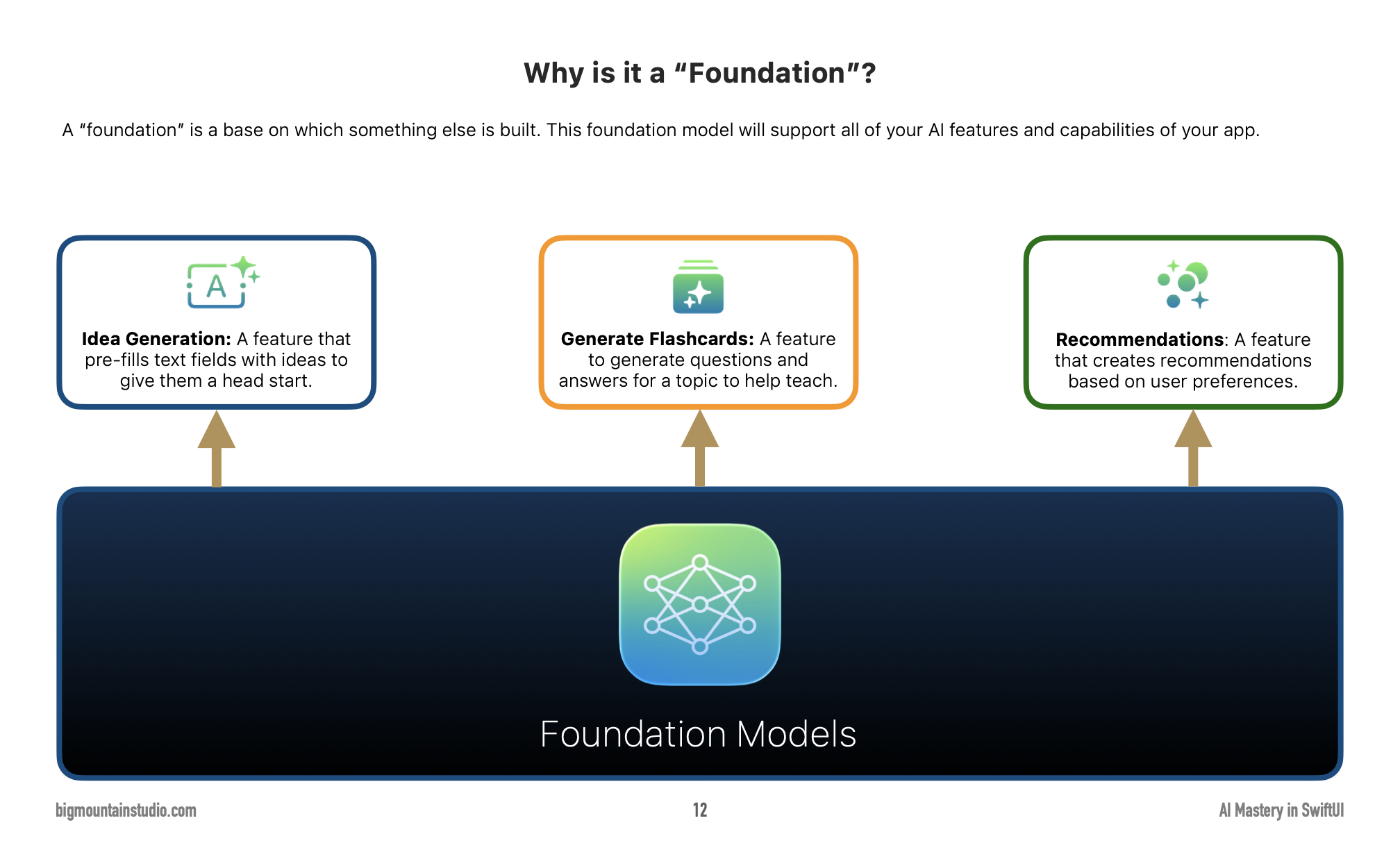 Why is it a “Foundation”?

A “foundation” is a base on which something else is built. This foundation model will support all of your AI features and capabilities of your app.

A

Idea Generation: A feature that pre-fills text fields with ideas to give them a head start.

Generate Flashcards: A feature to generate questions and answers for a topic to help teach.

Recommendations: A feature that creates recommendations based on user preferences.

Foundation Models

bigmountainstudio.com

12

AI Mastery in SwiftUI